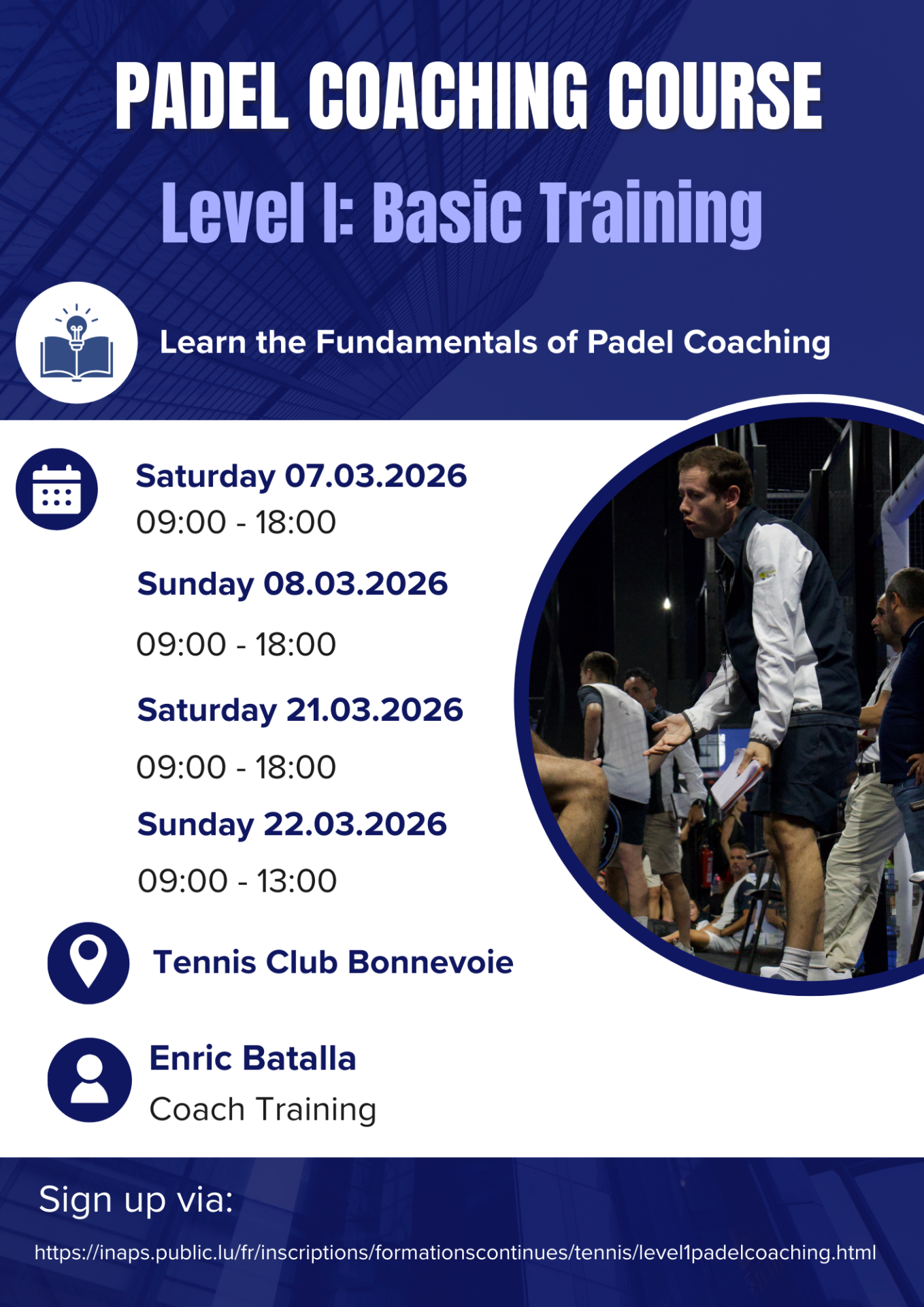 PADEL COACHING COURSE

Level I: Basic Training

Learn the Fundamentals of Padel Coaching

Saturday 07.03.2026
09:00 - 18:00

Sunday 08.03.2026
09:00 - 18:00

Saturday 21.03.2026
09:00 - 18:00

Sunday 22.03.2026
09:00 - 13:00

Tennis Club Bonnevoie

Enric Batalla
Coach Training

Sign up via:

https://inaps.public.lu/fr/inscriptions/formationscontinues/tennis/level1padelcoaching.html